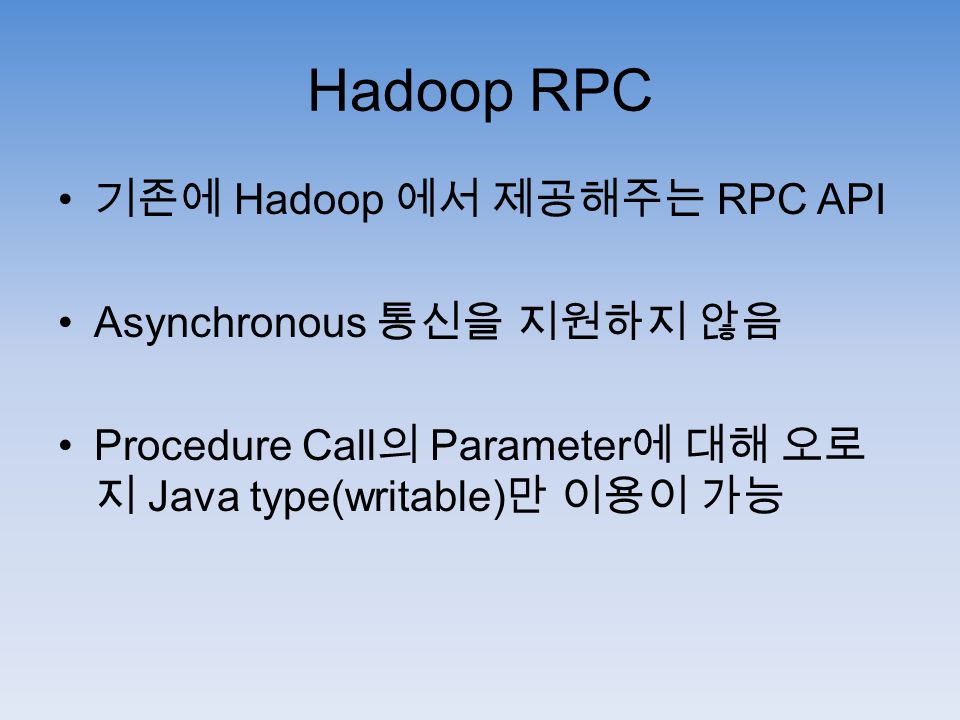 Hadoop RPC

• 기존에 Hadoop 에서 제공해주는 RPC API

• Asynchronous 통신을 지원하지 않음

• Procedure Call의 Parameter에 대해 오로지 Java type(writable)만 이용이 가능